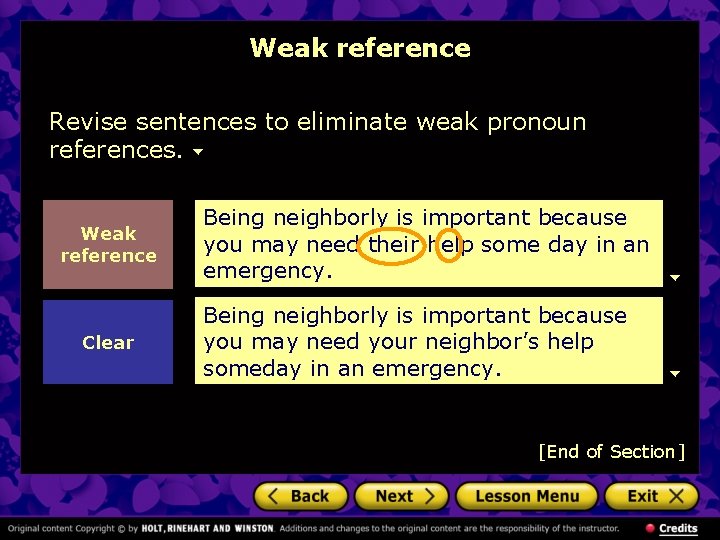 Weak reference

Revise sentences to eliminate weak pronoun references.

Weak reference

Being neighborly is important because you may need their help some day in an emergency.

Clear

Being neighborly is important because you may need your neighbor's help someday in an emergency.

[End of Section]

Back Next Lesson Menu Exit

Original content Copyright © by HOLT, RINEHART AND WINSTON. Additions and changes to the original content are the responsibility of the instructor.

Credits